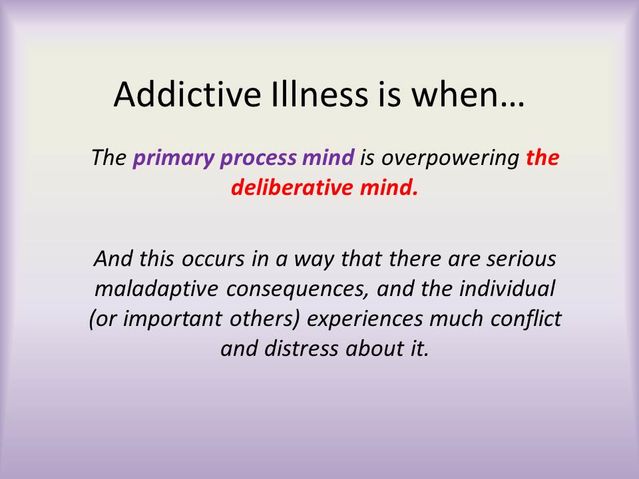 Addictive Illness is when…

The primary process mind is overpowering the deliberative mind.

And this occurs in a way that there are serious maladaptive consequences, and the individual (or important others) experiences much conflict and distress about it.